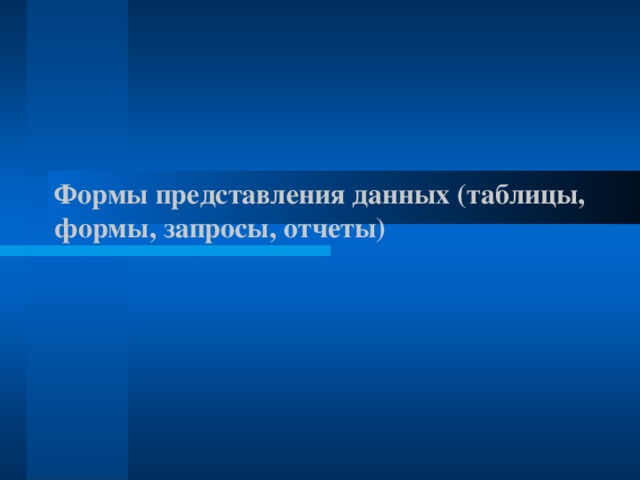 Формы представления данных (таблицы, формы, запросы, отчеты)